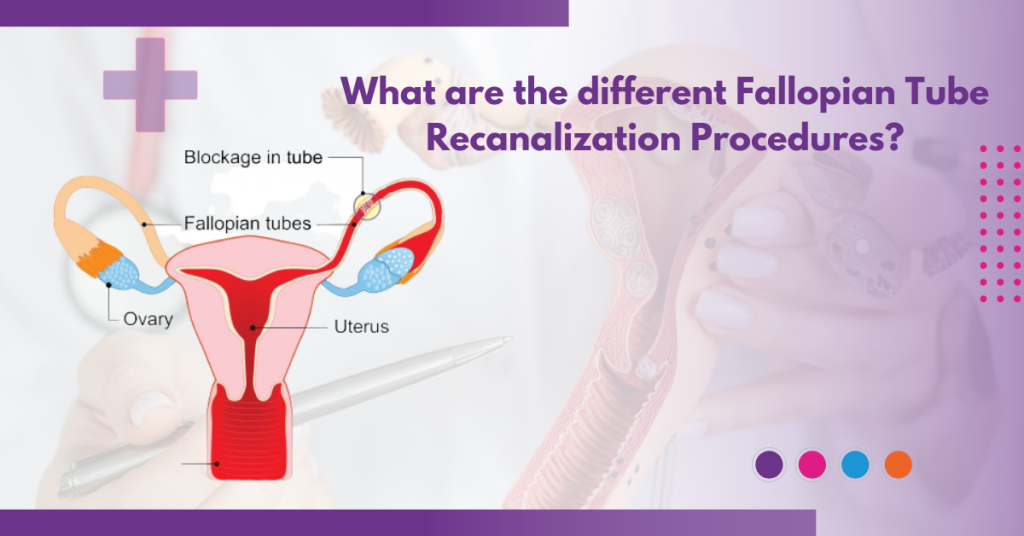 What are the different Fallopian Tube Recanalization Procedures?

Blockage in tube

Fallopian tubes

Ovary

Uterus